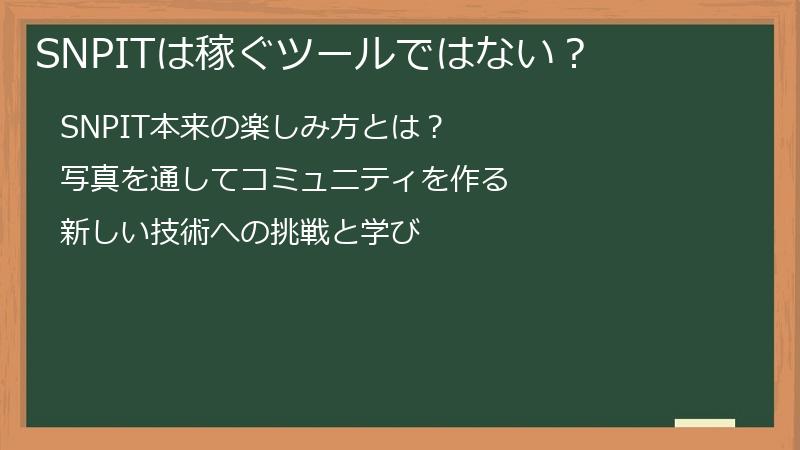 SNPITは稼ぐツールではない？

SNPIT本来の楽しみ方とは？

写真を通してコミュニティを作る

新しい技術への挑戦と学び